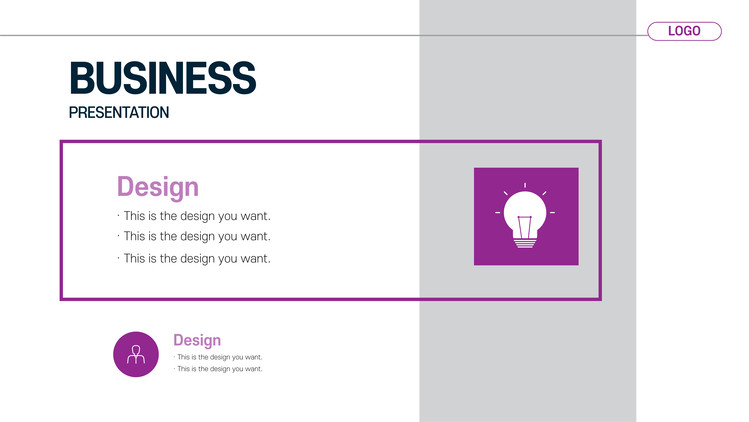 LOGO

BUSINESS
PRESENTATION

Design
· This is the design you want.
· This is the design you want.
· This is the design you want.

Design
· This is the design you want.
· This is the design you want.